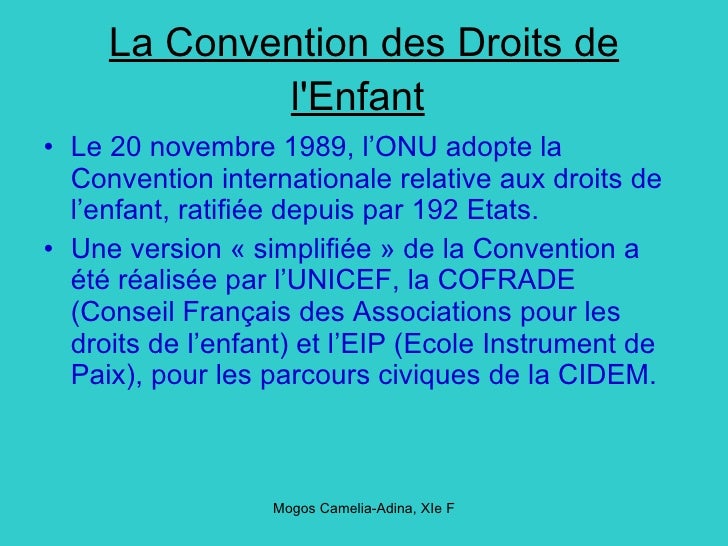 La Convention des Droits de l'Enfant

• Le 20 novembre 1989, l’ONU adopte la Convention internationale relative aux droits de l’enfant, ratifiée depuis par 192 Etats.

• Une version « simplifiée » de la Convention a été réalisée par l’UNICEF, la COFRADE (Conseil Français des Associations pour les droits de l’enfant) et l’EIP (Ecole Instrument de Paix), pour les parcours civiques de la CIDEM.

Mogos Camelia-Adina, XIe F